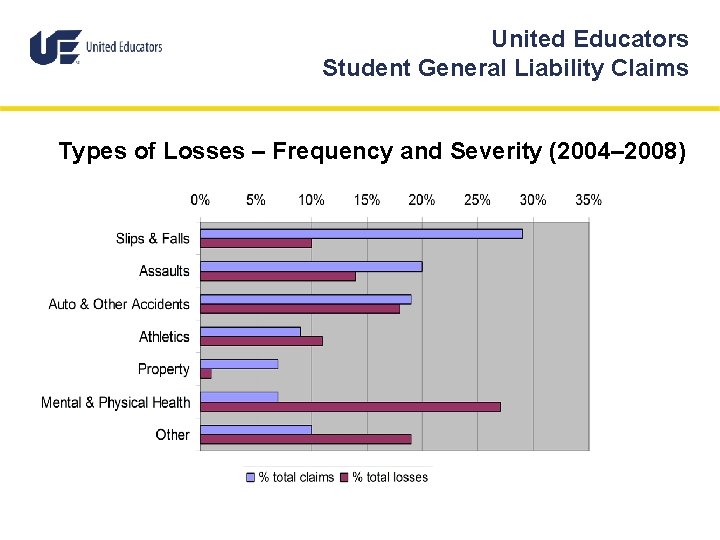 UE United Educators

United Educators
Student General Liability Claims

Types of Losses – Frequency and Severity (2004–2008)

0% 5% 10% 15% 20% 25% 30% 35%

Slips & Falls
Assaults
Auto & Other Accidents
Athletics
Property
Mental & Physical Health
Other

% total claims % total losses